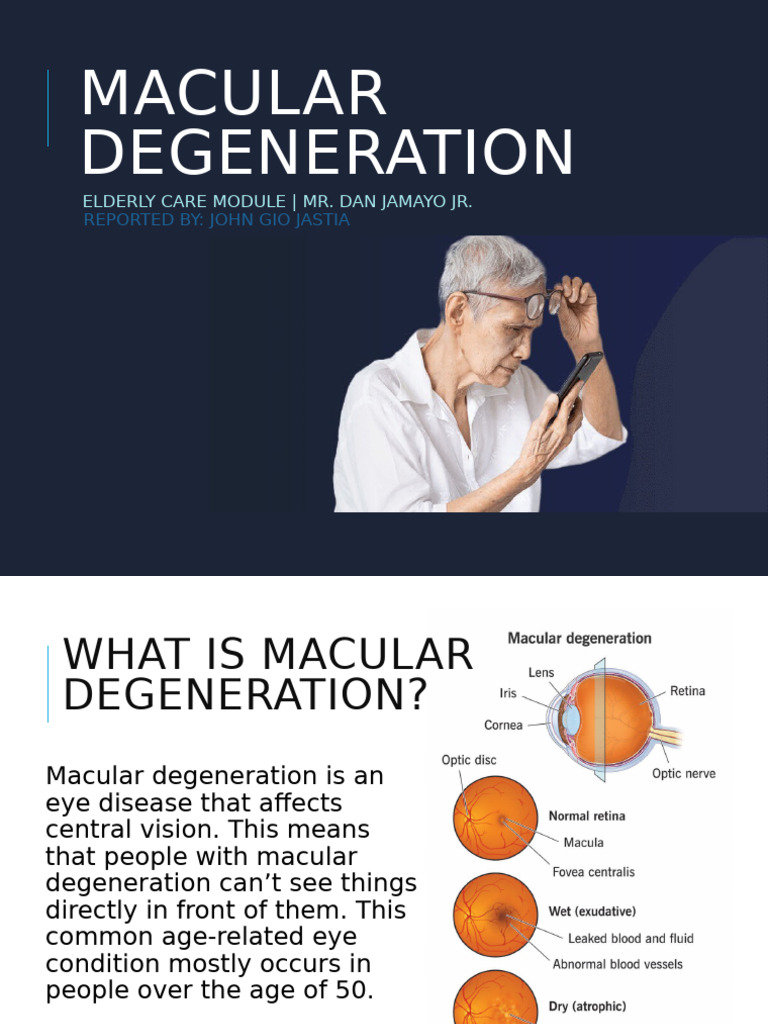 MACULAR DEGENERATION

ELDERLY CARE MODULE | MR. DAN JAMAYO JR.
REPORTED BY: JOHN GIO JASTIA

WHAT IS MACULAR DEGENERATION?

Macular degeneration is an eye disease that affects central vision. This means that people with macular degeneration can't see things directly in front of them. This common age-related eye condition mostly occurs in people over the age of 50.

Macular degeneration

Lens
Iris
Cornea
Retina
Optic nerve
Optic disc

Normal retina
Macula
Fovea centralis

Wet (exudative)
Leaked blood and fluid
Abnormal blood vessels

Dry (atrophic)